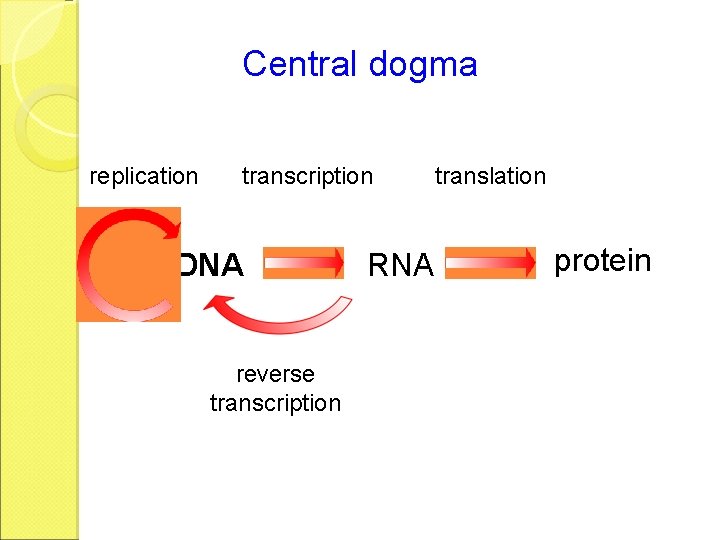 Central dogma

replication transcription translation

DNA RNA protein

reverse transcription